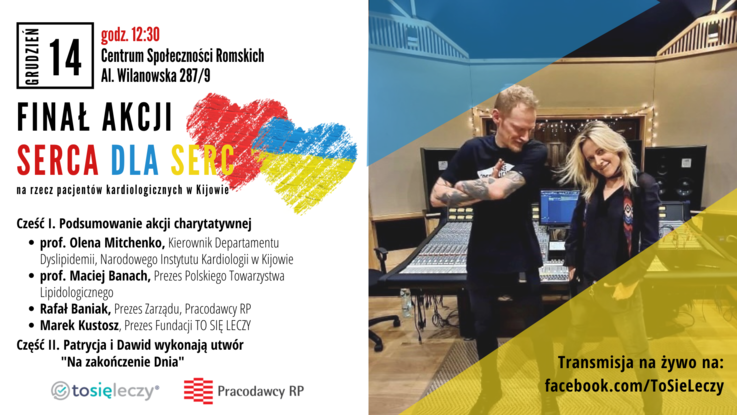 GRUDZIEŃ 14

godz. 12:30
Centrum Społeczności Romskich
Al. Wilanowska 287/9

FINAŁ AKCJI
SERCA DLA SERC
na rzecz pacjentów kardiologicznych w Kijowie

Cześć I. Podsumowanie akcji charytatywnej
• prof. Olena Mitchenko, Kierownik Departamentu Dyslipidemii, Narodowego Instytutu Kardiologii w Kijowie
• prof. Maciej Banach, Prezes Polskiego Towarzystwa Lipidologicznego
• Rafał Baniak, Prezes Zarządu, Pracodawcy RP
• Marek Kustosz, Prezes Fundacji TO SIĘ LECZY

Część II. Patrycja i Dawid wykonają utwór "Na zakończenie Dnia"

tosięleczy®

Pracodawcy RP

Transmisja na żywo na:
facebook.com/ToSieLeczy